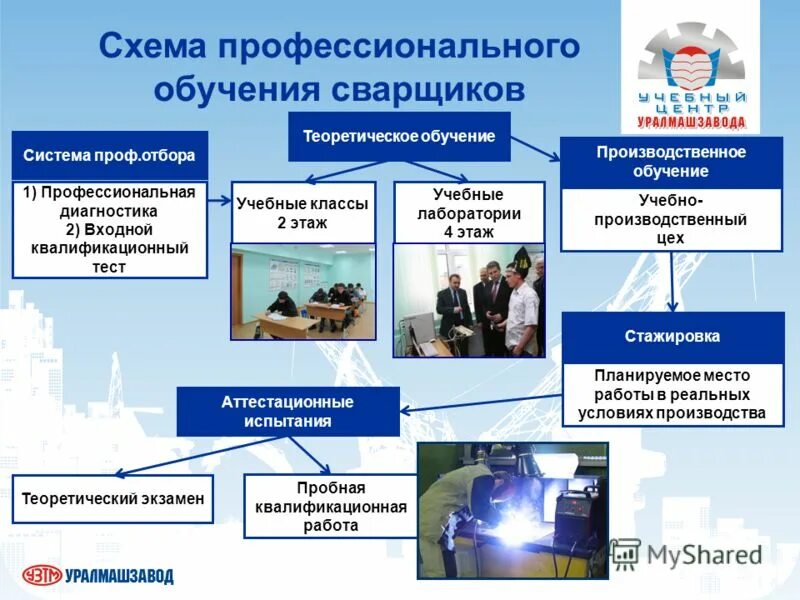 Схема профессионального обучения сварщиков

УЧЕБНЫЙ ЦЕНТР УРАЛМАШЗАВОДА

Система проф.отбора

1) Профессиональная диагностика
2) Входной квалификационный тест

Теоретическое обучение

Учебные классы
2 этаж

Учебные лаборатории
4 этаж

Производственное обучение

Учебно-производственный цех

Стажировка

Планируемое место работы в реальных условиях производства

Аттестационные испытания

Теоретический экзамен

Пробная квалификационная работа

УЗТМ УРАЛМАШЗАВОД

MyShared